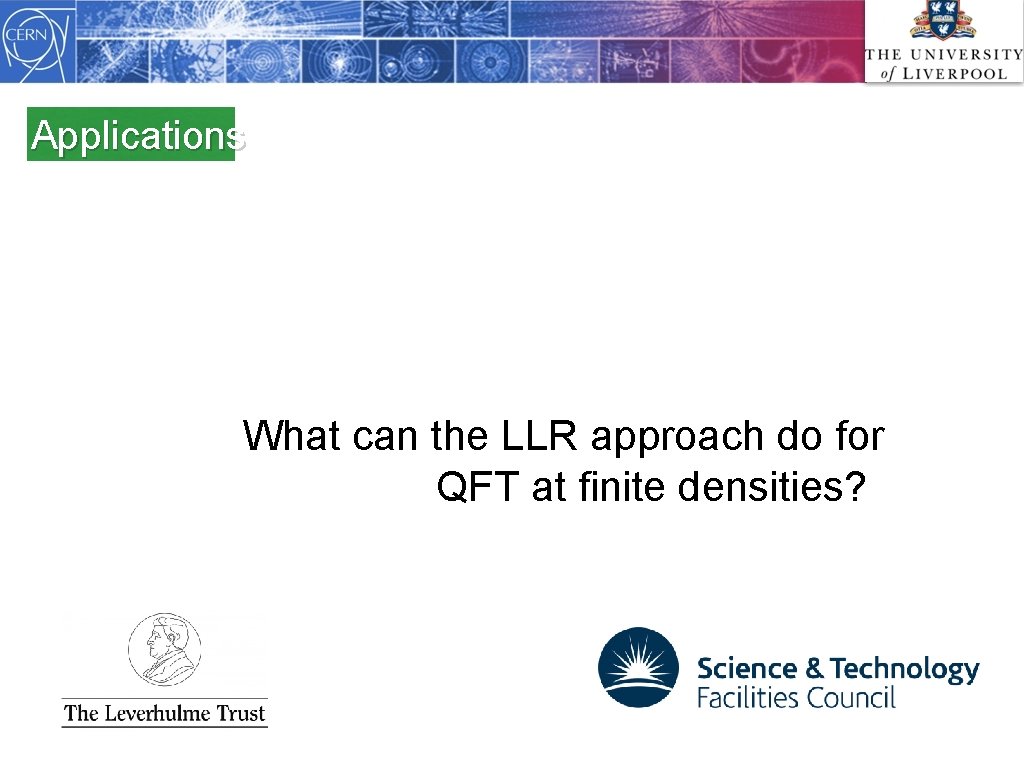 CERN

THE UNIVERSITY of LIVERPOOL

Applications

What can the LLR approach do for QFT at finite densities?

The Leverhulme Trust

Science & Technology Facilities Council